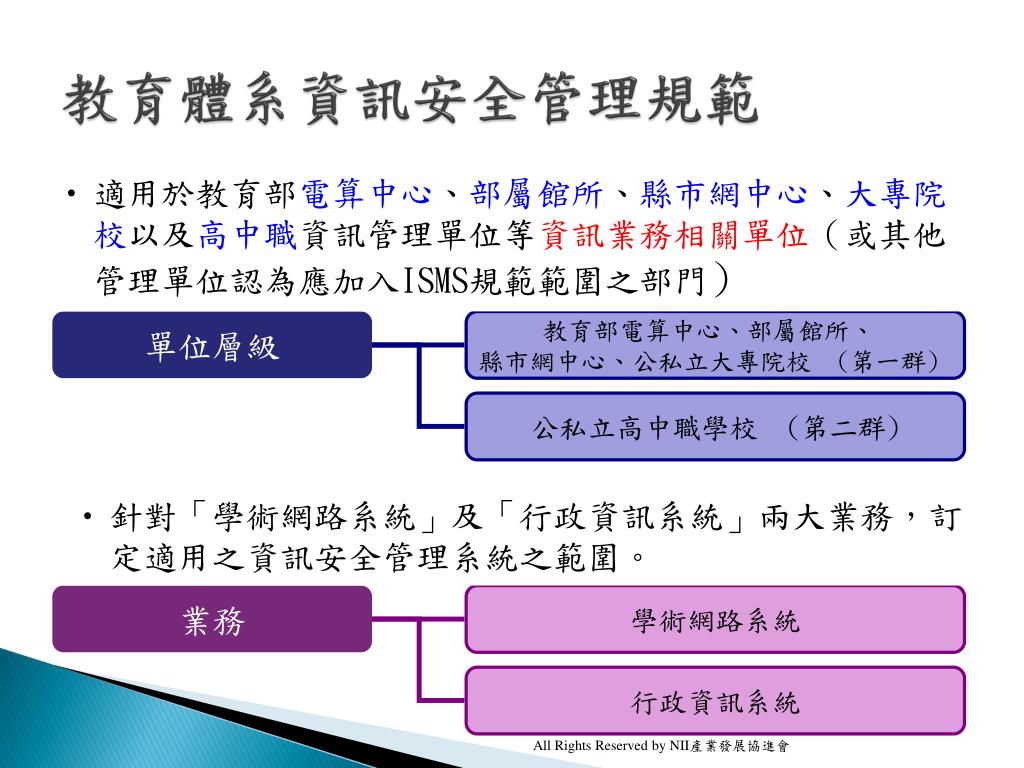 教育體系資訊安全管理規範

• 適用於教育部電算中心、部屬館所、縣市網中心、大專院校以及高中職資訊管理單位等資訊業務相關單位（或其他管理單位認為應加入ISMS規範範圍之部門）

單位層級

教育部電算中心、部屬館所、縣市網中心、公私立大專院校 （第一群）

公私立高中職學校 （第二群）

• 針對「學術網路系統」及「行政資訊系統」兩大業務，訂定適用之資訊安全管理系統之範圍。

業務

學術網路系統

行政資訊系統

All Rights Reserved by NII產業發展協進會